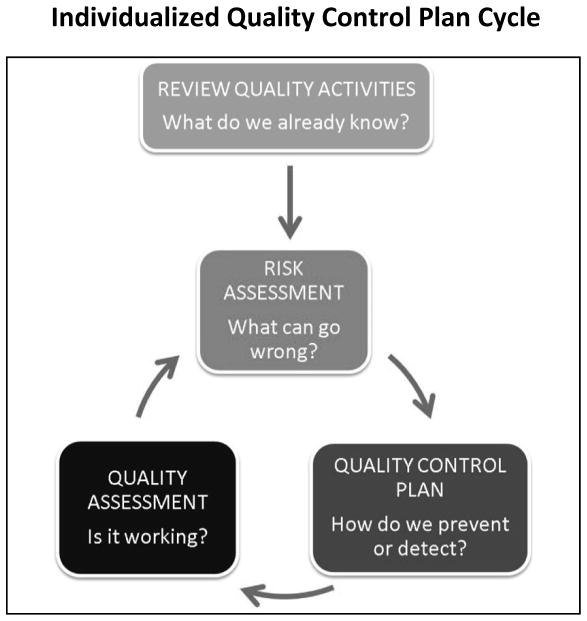 Individualized Quality Control Plan Cycle

REVIEW QUALITY ACTIVITIES
What do we already know?

RISK ASSESSMENT
What can go wrong?

QUALITY CONTROL PLAN
How do we prevent or detect?

QUALITY ASSESSMENT
Is it working?